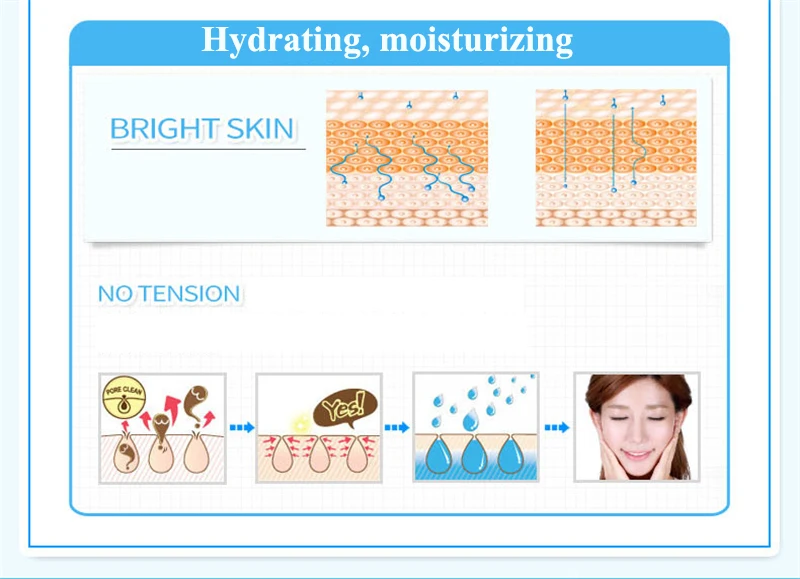 Hydrating, moisturizing

BRIGHT SKIN

NO TENSION

PORE CLEAN

Yes!